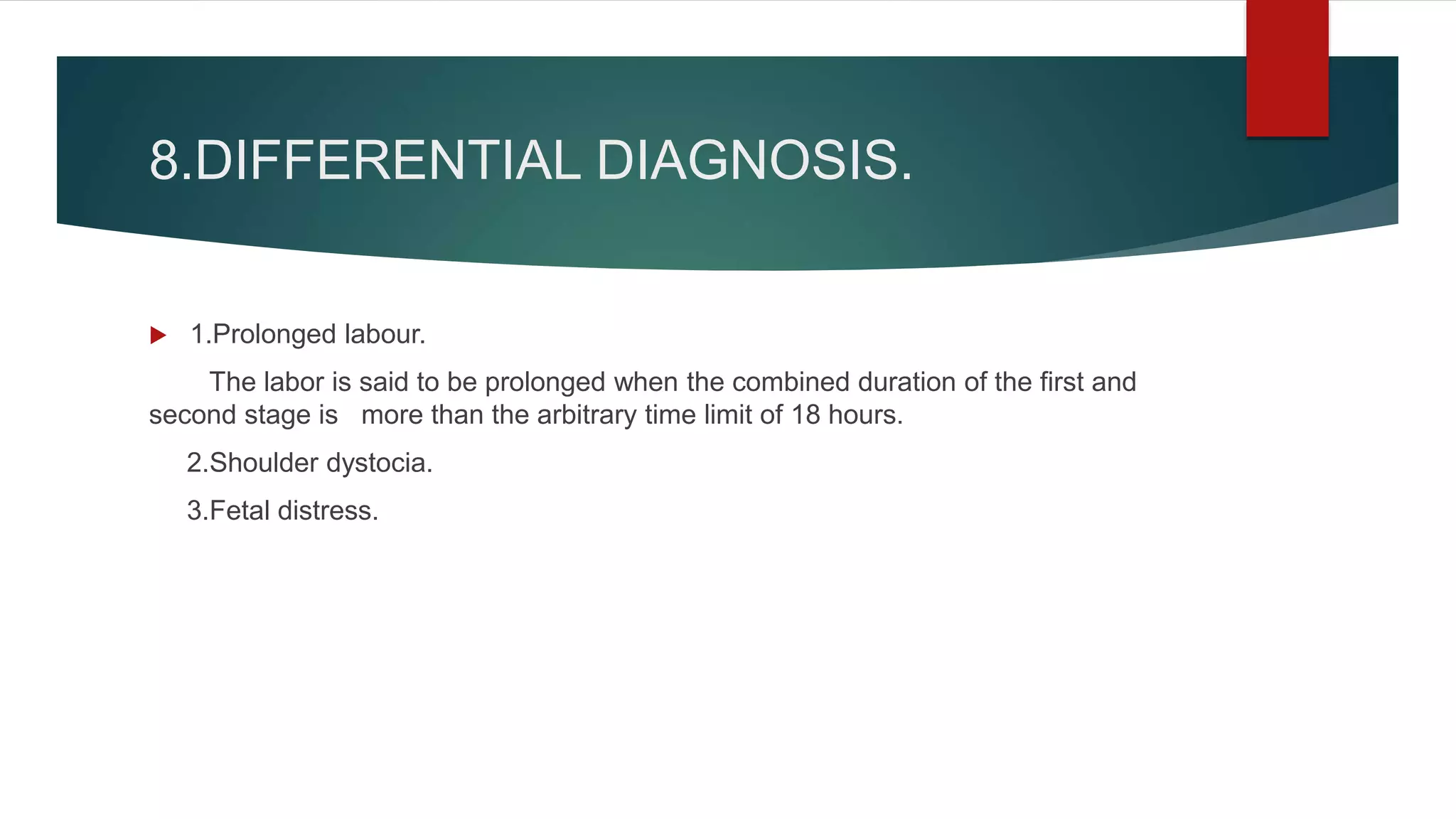 8.DIFFERENTIAL DIAGNOSIS.

1.Prolonged labour.

The labor is said to be prolonged when the combined duration of the first and second stage is more than the arbitrary time limit of 18 hours.

2.Shoulder dystocia.

3.Fetal distress.